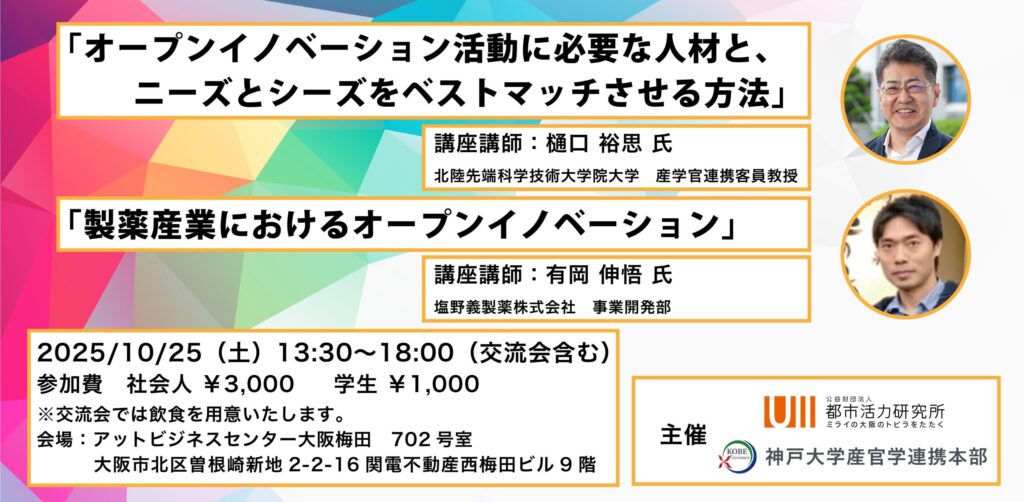 「オープンイノベーション活動に必要な人材と、ニーズとシーズをベストマッチさせる方法」

講座講師：樋口 裕思 氏
北陸先端科学技術大学院大学　産学官連携客員教授

「製薬産業におけるオープンイノベーション」

講座講師：有岡 伸悟 氏
塩野義製薬株式会社　事業開発部

2025/10/25（土）13:30～18:00（交流会含む）
参加費　社会人 ￥3,000　 学生 ￥1,000
※交流会では飲食を用意いたします。
会場：アットビジネスセンター大阪梅田　702 号室
大阪市北区曽根崎新地 2-2-16 関電不動産西梅田ビル 9 階

主催
公益財団法人
都市活力研究所
ミライの大阪のトビラをたたく
KOBE
神戸大学産官学連携本部